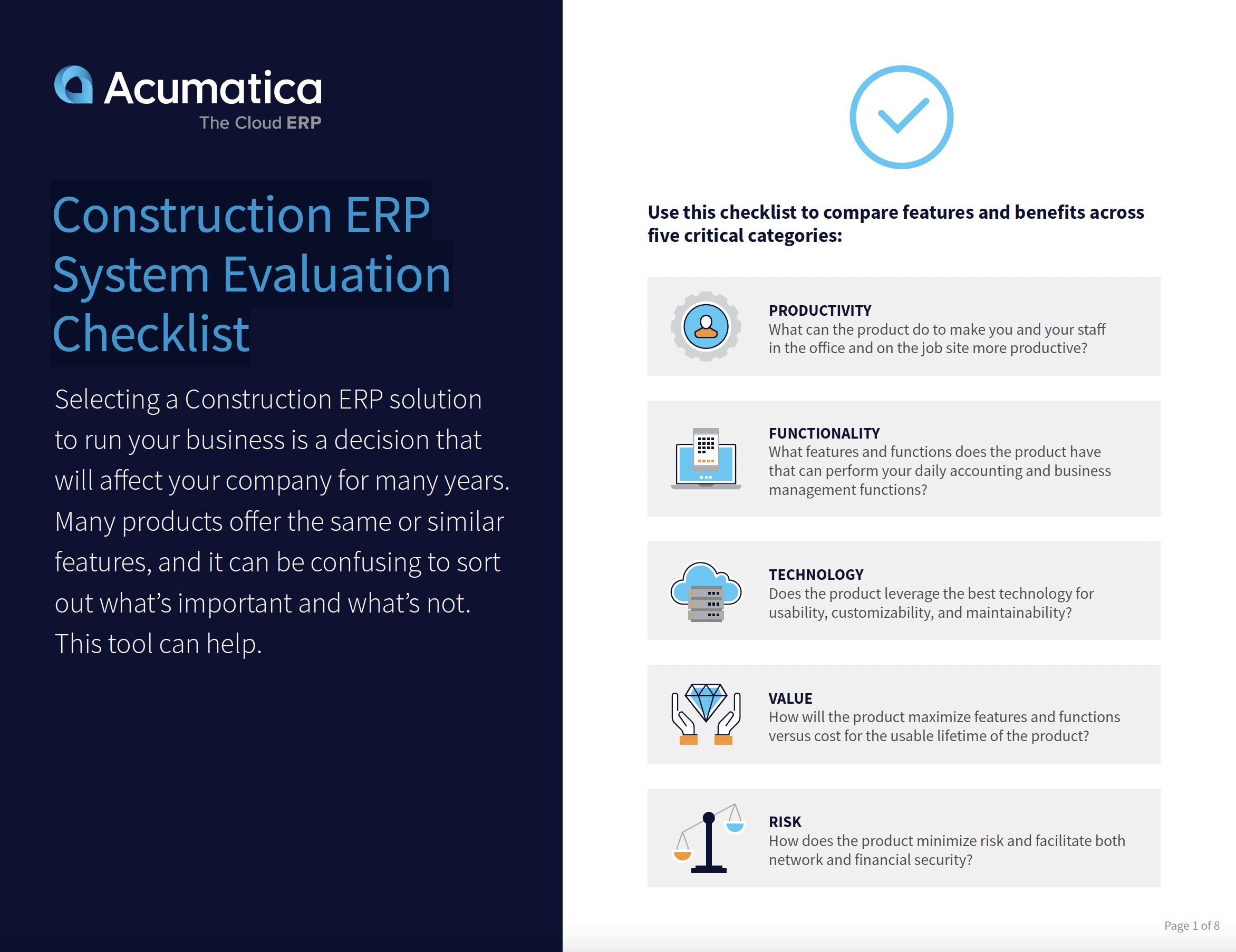 Acumatica
The Cloud ERP

Construction ERP System Evaluation Checklist

Selecting a Construction ERP solution to run your business is a decision that will affect your company for many years. Many products offer the same or similar features, and it can be confusing to sort out what's important and what's not. This tool can help.

Use this checklist to compare features and benefits across five critical categories:

PRODUCTIVITY
What can the product do to make you and your staff in the office and on the job site more productive?

FUNCTIONALITY
What features and functions does the product have that can perform your daily accounting and business management functions?

TECHNOLOGY
Does the product leverage the best technology for usability, customizability, and maintainability?

VALUE
How will the product maximize features and functions versus cost for the usable lifetime of the product?

RISK
How does the product minimize risk and facilitate both network and financial security?

Page 1 of 8